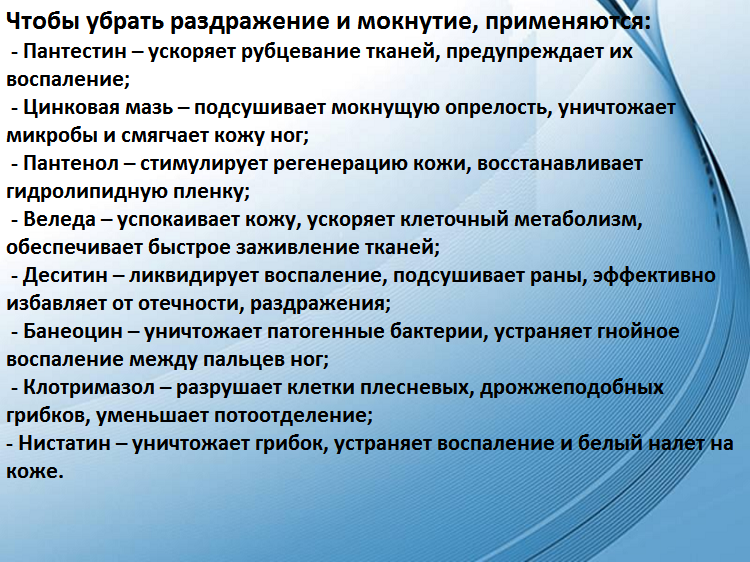 Чтобы убрать раздражение и мокнутие, применяются:
- Пантестин – ускоряет рубцевание тканей, предупреждает их воспаление;
- Цинковая мазь – подсушивает мокнущую опрелость, уничтожает микробы и смягчает кожу ног;
- Пантенол – стимулирует регенерацию кожи, восстанавливает гидролипидную пленку;
- Веледа – успокаивает кожу, ускоряет клеточный метаболизм, обеспечивает быстрое заживление тканей;
- Деситин – ликвидирует воспаление, подсушивает раны, эффективно избавляет от отечности, раздражения;
- Банеоцин – уничтожает патогенные бактерии, устраняет гнойное воспаление между пальцев ног;
- Клотримазол – разрушает клетки плесневых, дрожжеподобных грибков, уменьшает потоотделение;
- Нистатин – уничтожает грибок, устраняет воспаление и белый налет на коже.